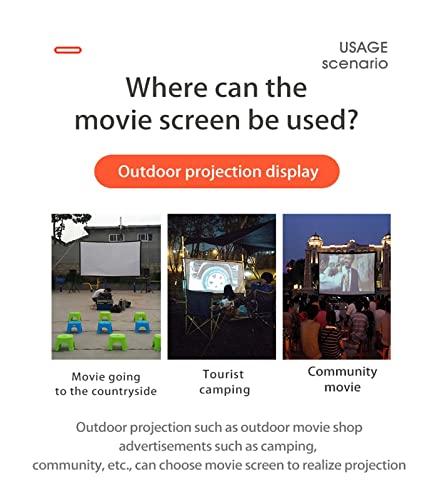 USAGE
scenario

Where can the movie screen be used?

Outdoor projection display

Movie going to the countryside

Tourist camping

Community movie

Outdoor projection such as outdoor movie shop advertisements such as camping, community, etc., can choose movie screen to realize projection